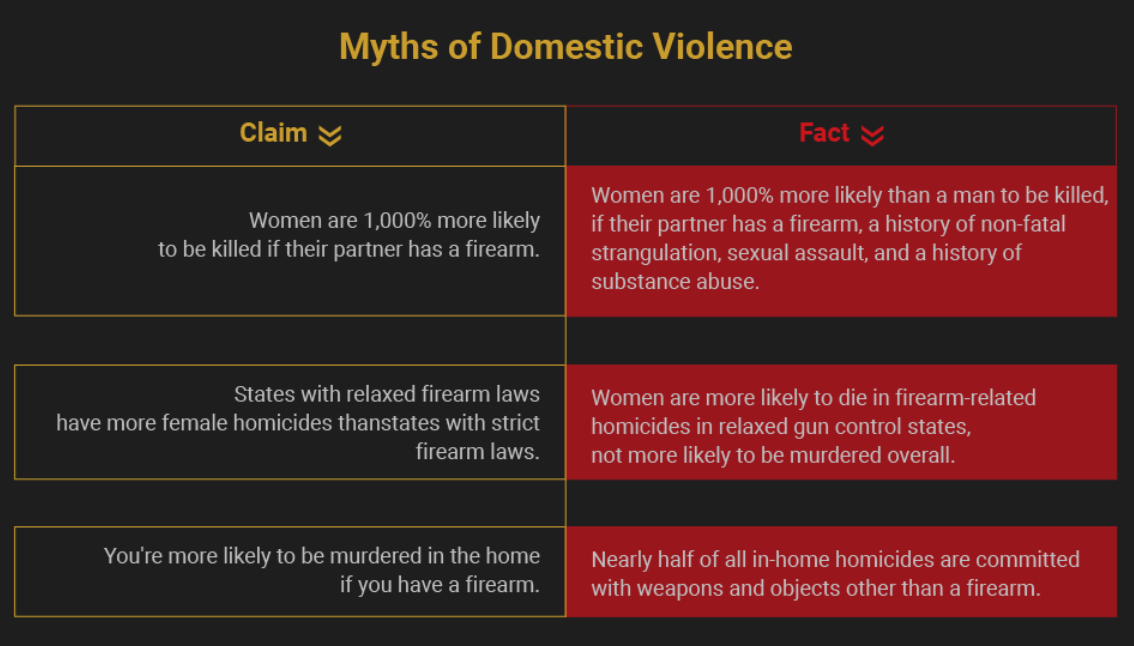 Myths of Domestic Violence

| Claim | Fact |
|---|---|
| Women are 1,000% more likely to be killed if their partner has a firearm. | Women are 1,000% more likely than a man to be killed, if their partner has a firearm, a history of non-fatal strangulation, sexual assault, and a history of substance abuse. |
| States with relaxed firearm laws have more female homicides thanstates with strict firearm laws. | Women are more likely to die in firearm-related homicides in relaxed gun control states, not more likely to be murdered overall. |
| You're more likely to be murdered in the home if you have a firearm. | Nearly half of all in-home homicides are committed with weapons and objects other than a firearm. |